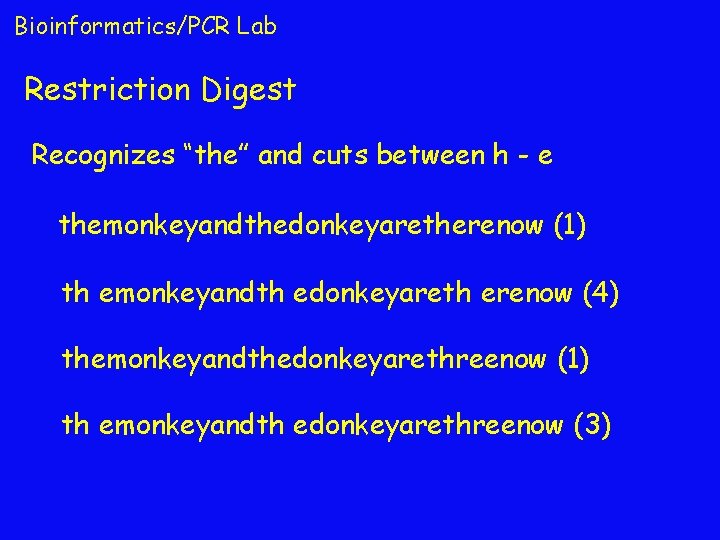 Bioinformatics/PCR Lab

Restriction Digest

Recognizes “the” and cuts between h - e

themonkeyandthedonkeyaretherenow (1)

th emonkeyandth edonkeyareth erenow (4)

themonkeyandthedonkeyarethreenow (1)

th emonkeyandth edonkeyarethreenow (3)